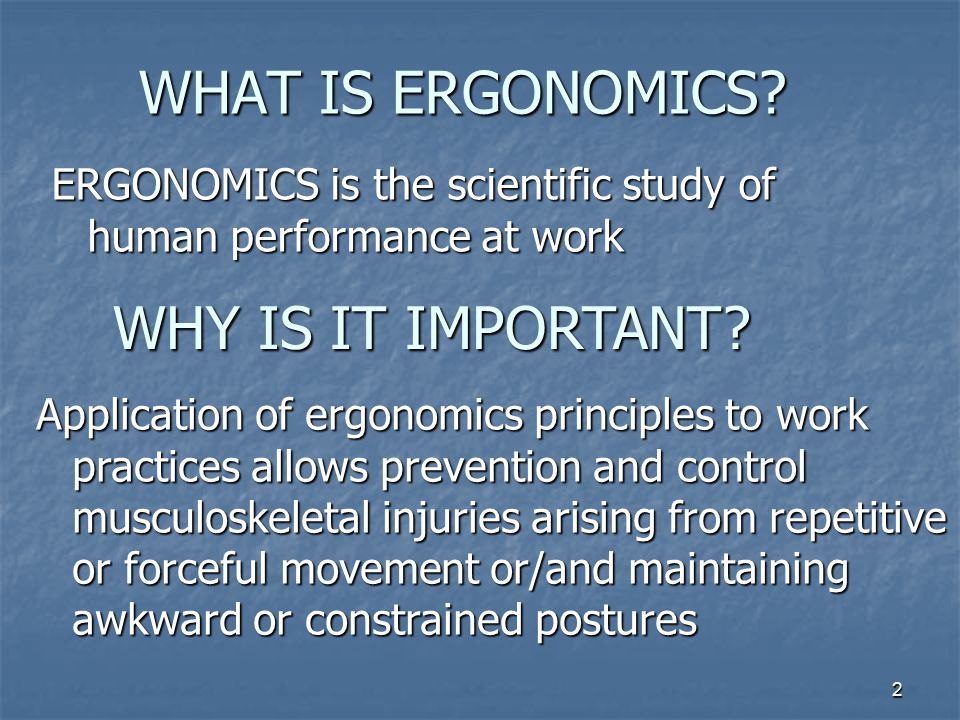 WHAT IS ERGONOMICS?

ERGONOMICS is the scientific study of human performance at work

WHY IS IT IMPORTANT?

Application of ergonomics principles to work practices allows prevention and control musculoskeletal injuries arising from repetitive or forceful movement or/and maintaining awkward or constrained postures

2